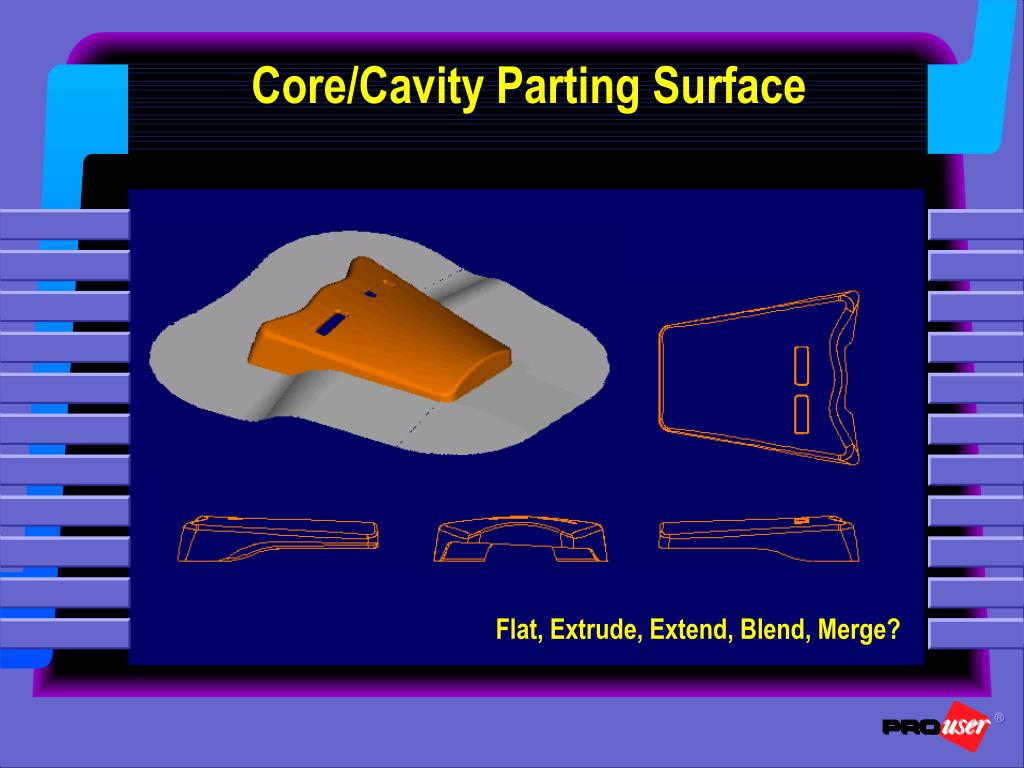 Core/Cavity Parting Surface

Flat, Extrude, Extend, Blend, Merge?

PRO user ®